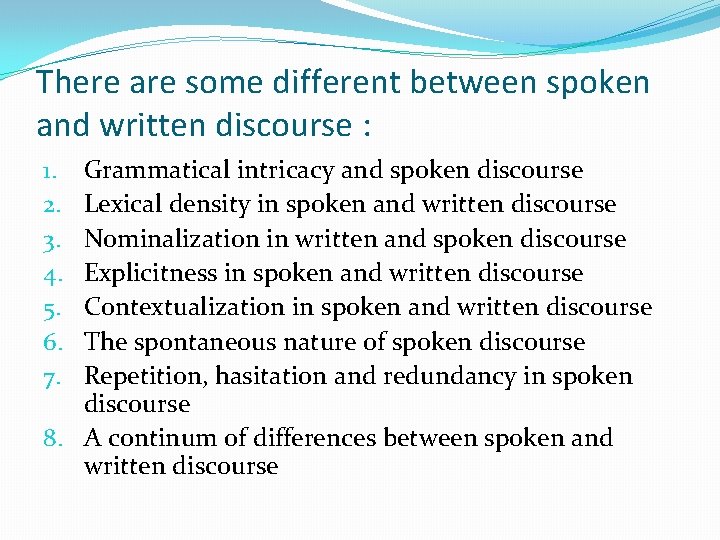 There are some different between spoken and written discourse :

1. Grammatical intricacy and spoken discourse
2. Lexical density in spoken and written discourse
3. Nominalization in written and spoken discourse
4. Explicitness in spoken and written discourse
5. Contextualization in spoken and written discourse
6. The spontaneous nature of spoken discourse
7. Repetition, hasitation and redundancy in spoken discourse
8. A continum of differences between spoken and written discourse